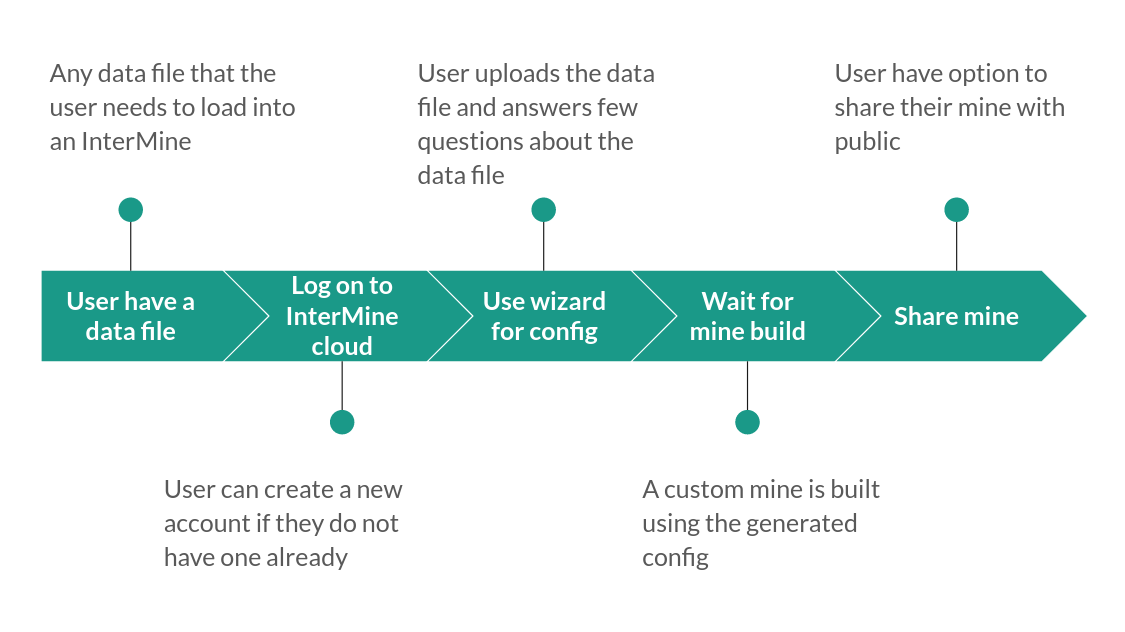 Any data file that the user needs to load into an InterMine

User uploads the data file and answers few questions about the data file

User have option to share their mine with public

User have a data file

Log on to InterMine cloud

Use wizard for config

Wait for mine build

Share mine

User can create a new account if they do not have one already

A custom mine is built using the generated config